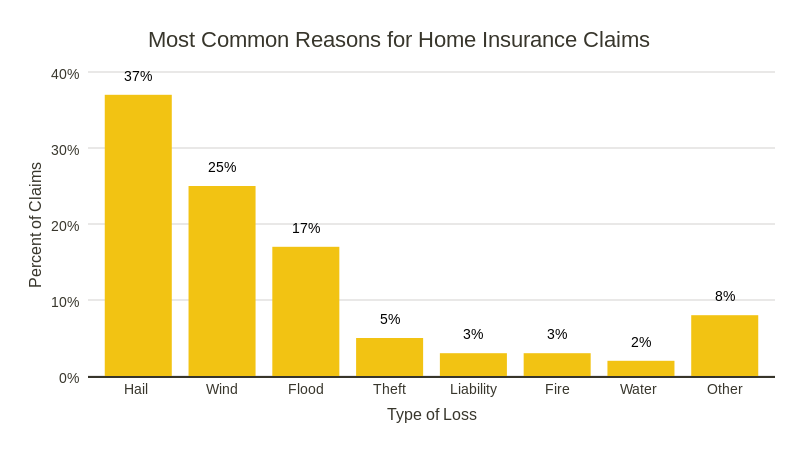 Most Common Reasons for Home Insurance Claims

Percent of Claims

40%
30%
20%
10%
0%

37%
25%
17%
5%
3%
3%
2%
8%

Hail
Wind
Flood
Theft
Liability
Fire
Water
Other

Type of Loss